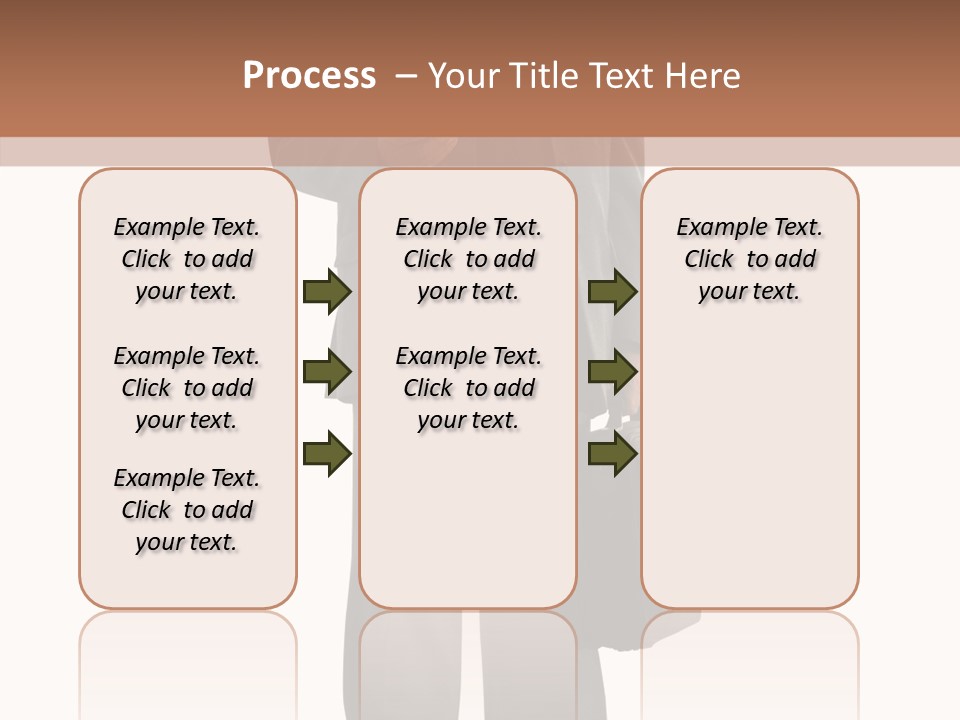 Process – Your Title Text Here

Example Text. Click to add your text.

Example Text. Click to add your text.

Example Text. Click to add your text.

Example Text. Click to add your text.

Example Text. Click to add your text.

Example Text. Click to add your text.